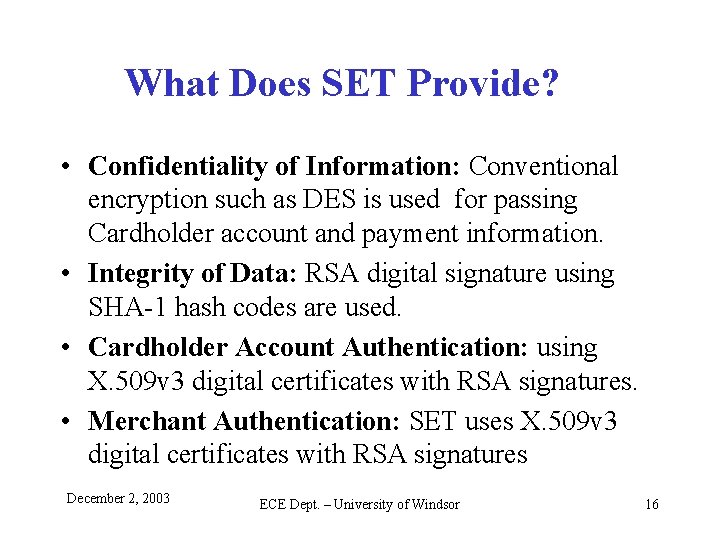 What Does SET Provide?

• Confidentiality of Information: Conventional encryption such as DES is used  for passing Cardholder account and payment information.

• Integrity of Data: RSA digital signature using SHA-1 hash codes are used.

• Cardholder Account Authentication: using X.509v3 digital certificates with RSA signatures.

• Merchant Authentication: SET uses X.509v3 digital certificates with RSA signatures

December 2, 2003

ECE Dept. – University of Windsor

16